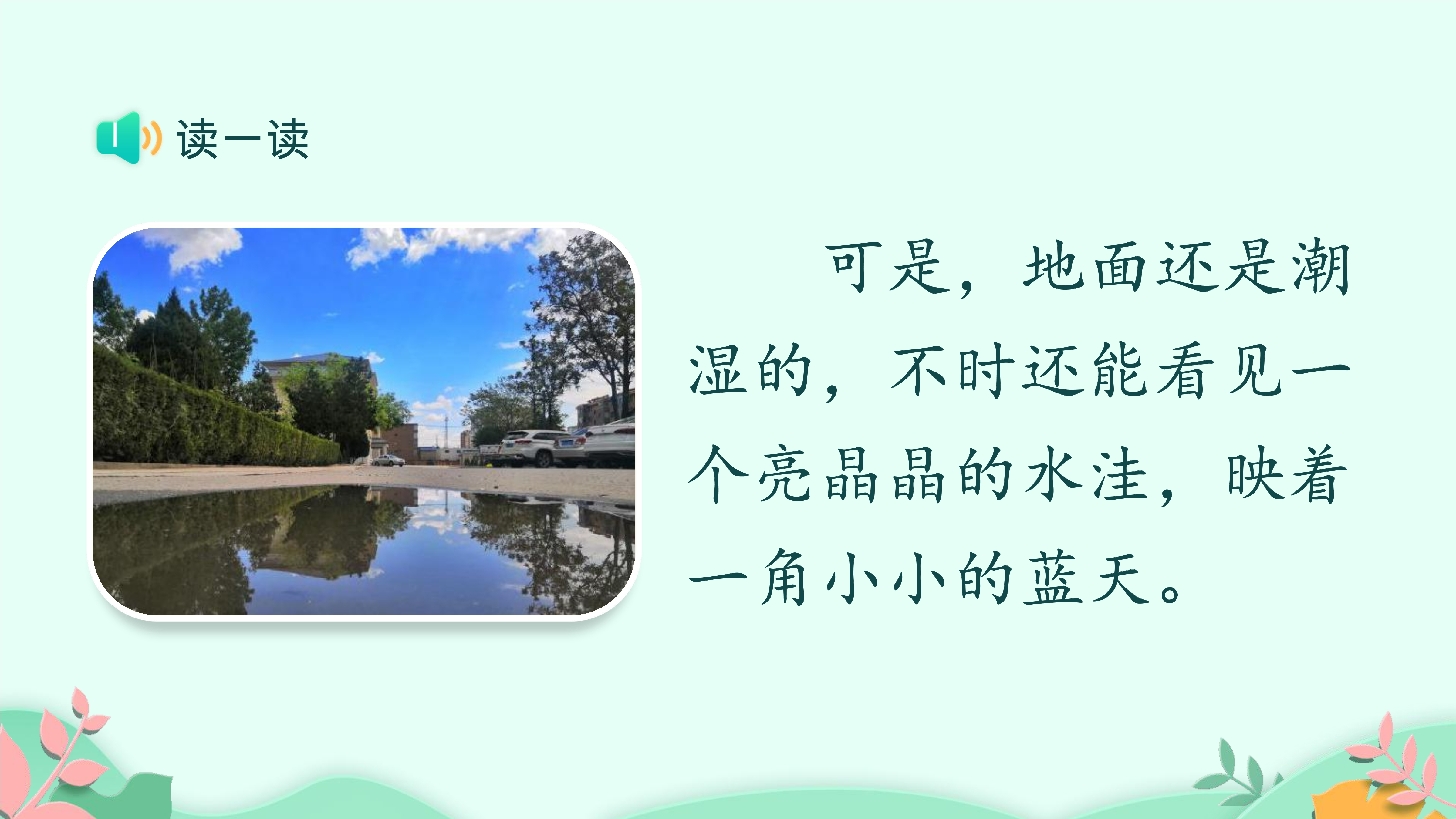 读一读

可是，地面还是潮湿的，不时还能看见一个亮晶晶的水洼，映着一角小小的蓝天。